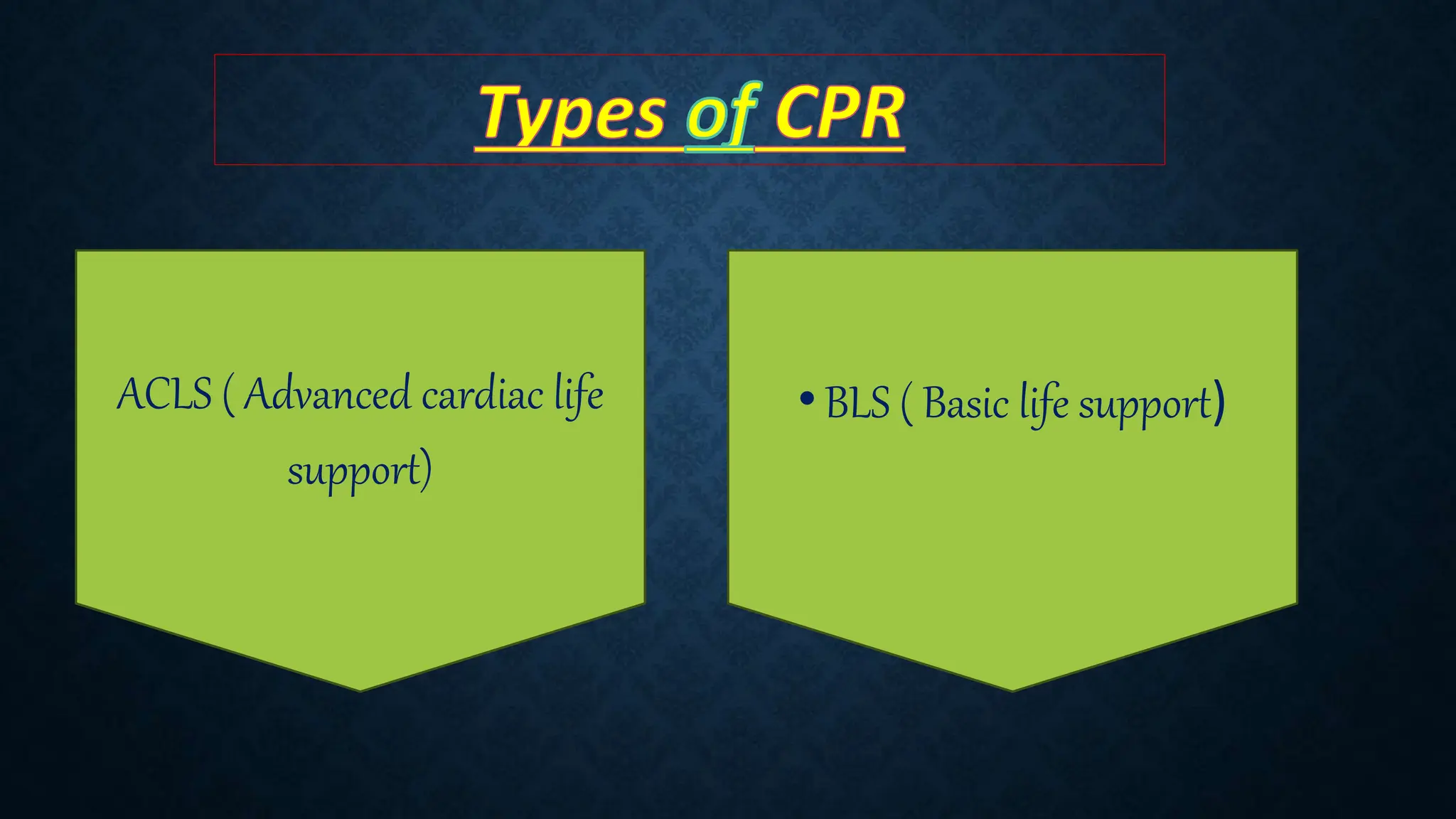 Types of CPR

ACLS ( Advanced cardiac life support)

• BLS ( Basic life support)